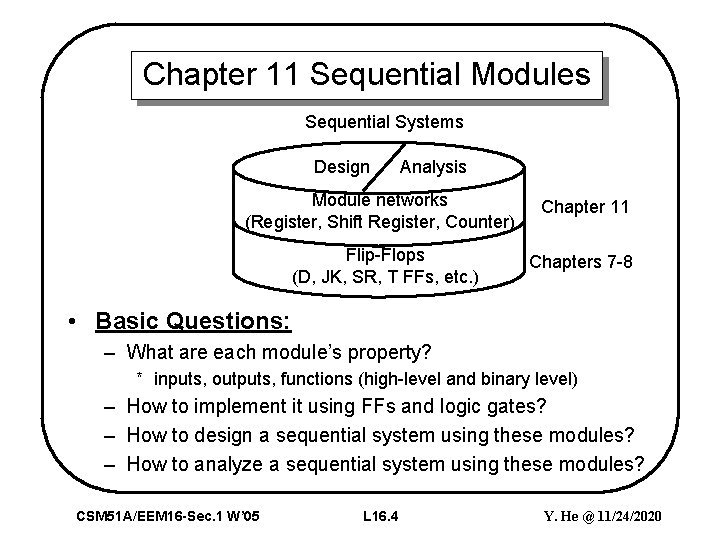 Chapter 11 Sequential Modules

Sequential Systems

Design Analysis

Module networks
(Register, Shift Register, Counter)

Chapter 11

Flip-Flops
(D, JK, SR, T FFs, etc.)

Chapters 7-8

• Basic Questions:
– What are each module's property?
* inputs, outputs, functions (high-level and binary level)
– How to implement it using FFs and logic gates?
– How to design a sequential system using these modules?
– How to analyze a sequential system using these modules?

CSM51A/EEM16-Sec.1 W'05
L16.4
Y. He @ 11/24/2020